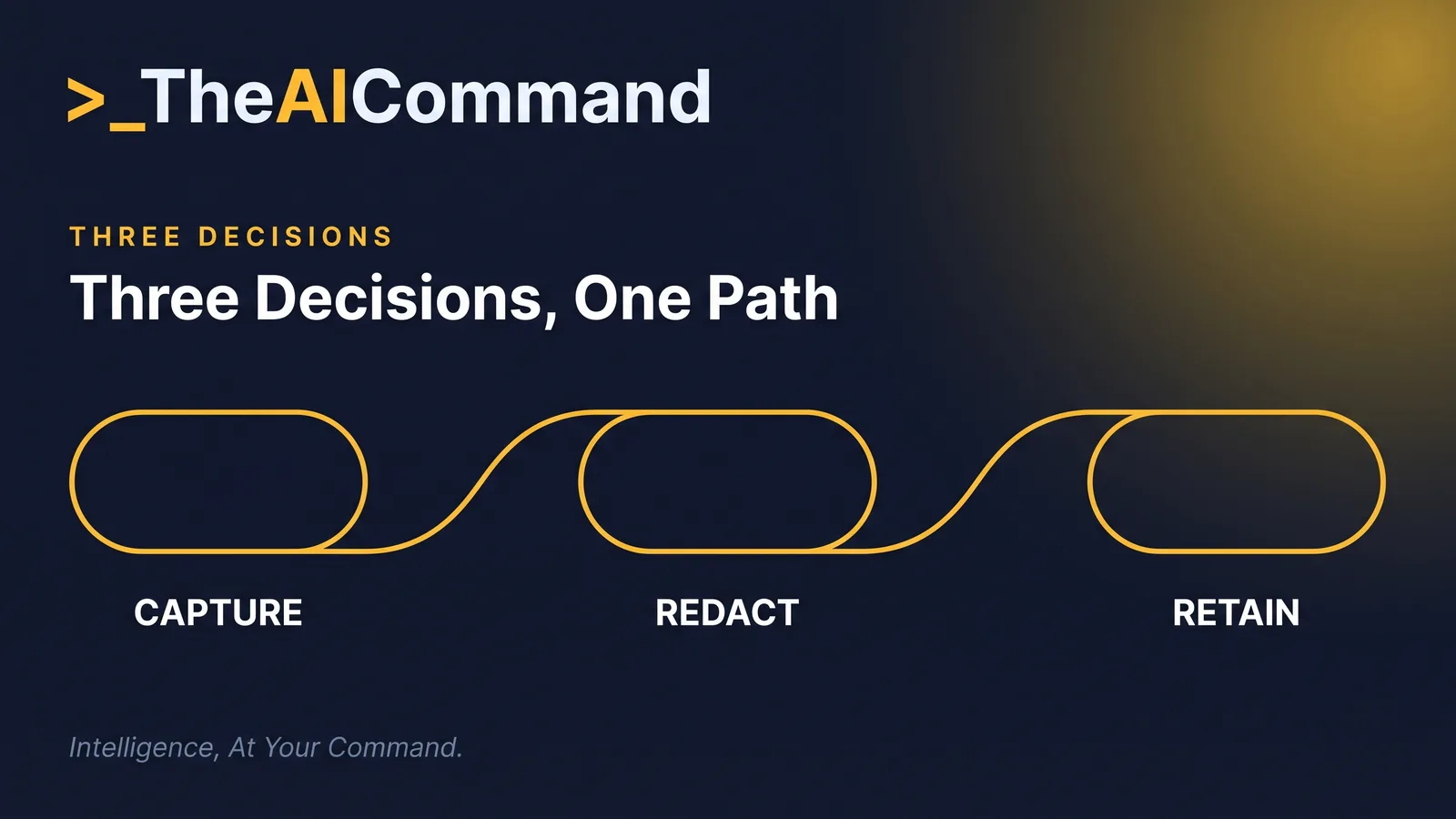 >_TheAICommand

THREE DECISIONS

Three Decisions, One Path

CAPTURE

REDACT

RETAIN

Intelligence, At Your Command.